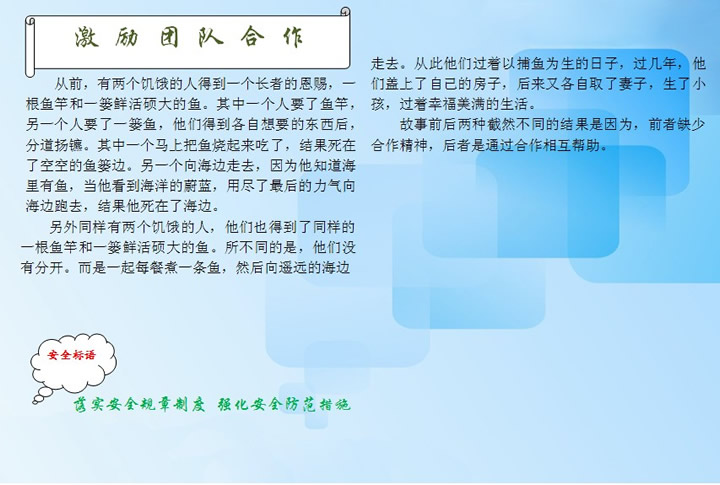 激励团队合作

从前，有两个饥饿的人得到一个长者的恩赐，一根鱼竿和一篓鲜活硕大的鱼。其中一个人要了鱼竿，另一个人要了一篓鱼，他们得到各自想要的东西后，分道扬镳。其中一个马上把鱼烧起来吃了，结果死在了空空的鱼篓边。另一个向海边走去，因为他知道海里有鱼，当他看到海洋的蔚蓝，用尽了最后的力气向海边跑去，结果他死在了海边。

另外同样有两个饥饿的人，他们也得到了同样的一根鱼竿和一篓鲜活硕大的鱼。所不同的是，他们没有分开。而是一起每餐煮一条鱼，然后向遥远的海边走去。从此他们过着以捕鱼为生的日子，过几年，他们盖上了自己的房子，后来又各自取了妻子，生了小孩，过着幸福美满的生活。

故事前后两种截然不同的结果是因为，前者缺少合作精神，后者是通过合作相互帮助。

安全标语

落实安全规章制度 强化安全防范措施